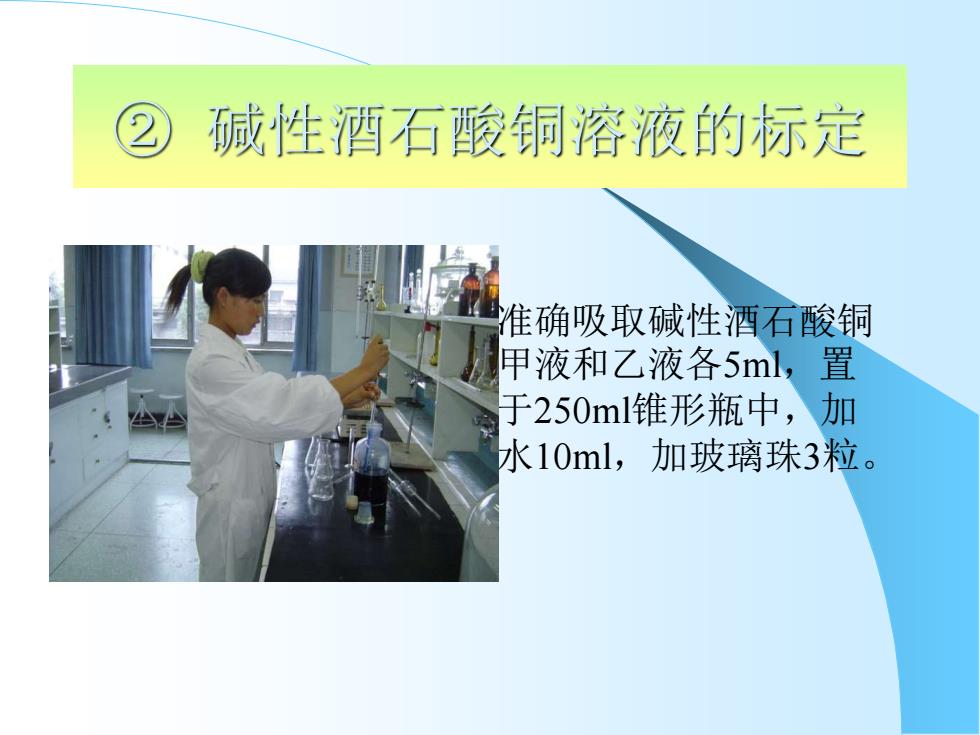 ② 碱性酒石酸铜溶液的标定

准确吸取碱性酒石酸铜甲液和乙液各5ml，置于250ml锥形瓶中，加水10ml，加玻璃珠3粒。